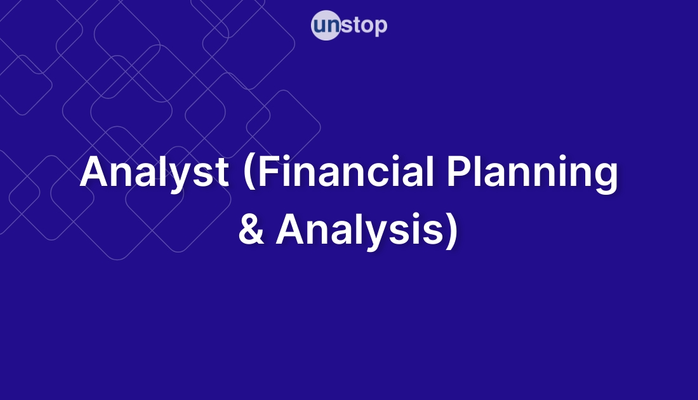 unstop

Analyst (Financial Planning & Analysis)